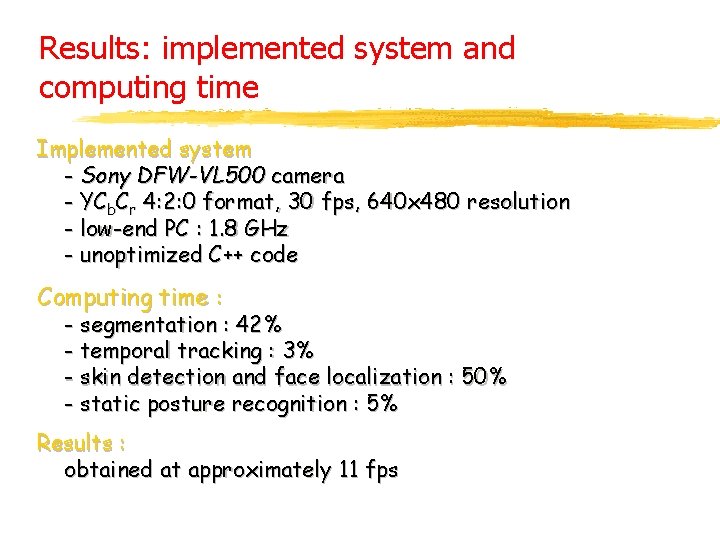 Results: implemented system and computing time

Implemented system
- Sony DFW-VL500 camera
- $YC_bC_r$ 4:2:0 format, 30 fps, 640x480 resolution
- low-end PC : 1.8 GHz
- unoptimized C++ code

Computing time :
- segmentation : 42%
- temporal tracking : 3%
- skin detection and face localization : 50%
- static posture recognition : 5%

Results :
obtained at approximately 11 fps